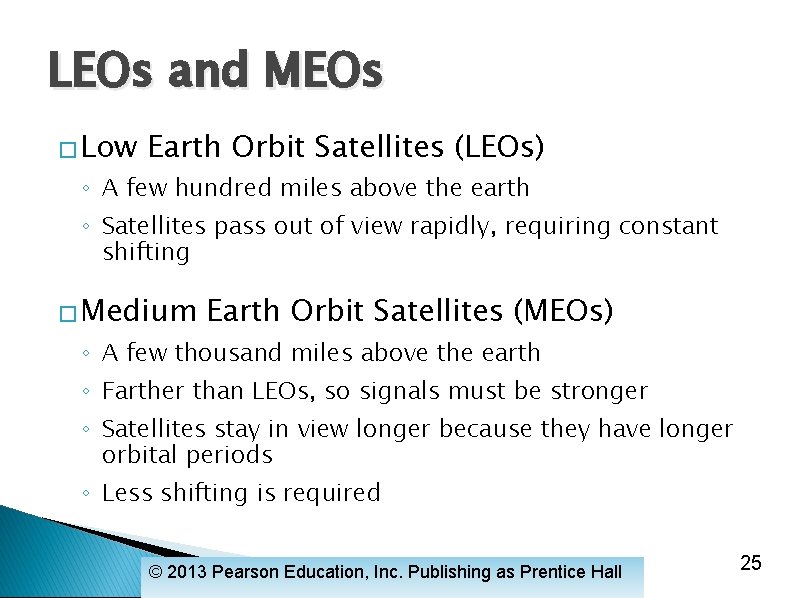 LEOs and MEOs

□ Low Earth Orbit Satellites (LEOs)
◦ A few hundred miles above the earth
◦ Satellites pass out of view rapidly, requiring constant shifting

□ Medium Earth Orbit Satellites (MEOs)
◦ A few thousand miles above the earth
◦ Farther than LEOs, so signals must be stronger
◦ Satellites stay in view longer because they have longer orbital periods
◦ Less shifting is required

© 2013 Pearson Education, Inc. Publishing as Prentice Hall

25